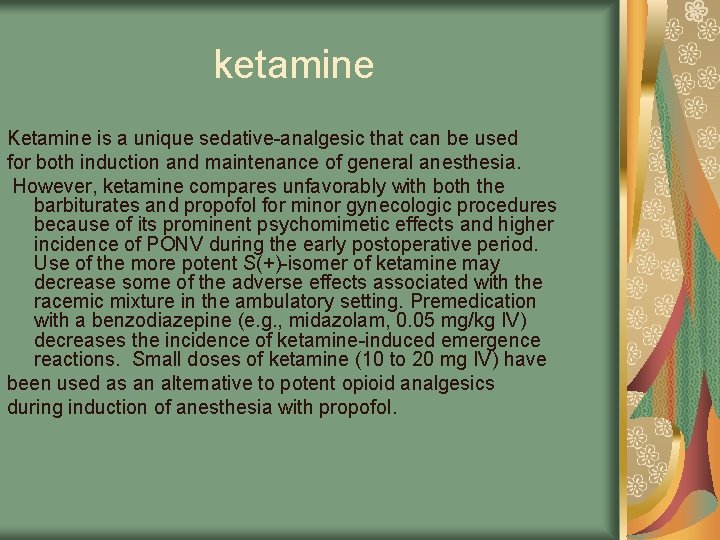 ketamine

Ketamine is a unique sedative-analgesic that can be used for both induction and maintenance of general anesthesia.

However, ketamine compares unfavorably with both the barbiturates and propofol for minor gynecologic procedures because of its prominent psychomimetic effects and higher incidence of PONV during the early postoperative period. Use of the more potent S(+)-isomer of ketamine may decrease some of the adverse effects associated with the racemic mixture in the ambulatory setting. Premedication with a benzodiazepine (e.g., midazolam, 0.05 mg/kg IV) decreases the incidence of ketamine-induced emergence reactions. Small doses of ketamine (10 to 20 mg IV) have been used as an alternative to potent opioid analgesics during induction of anesthesia with propofol.